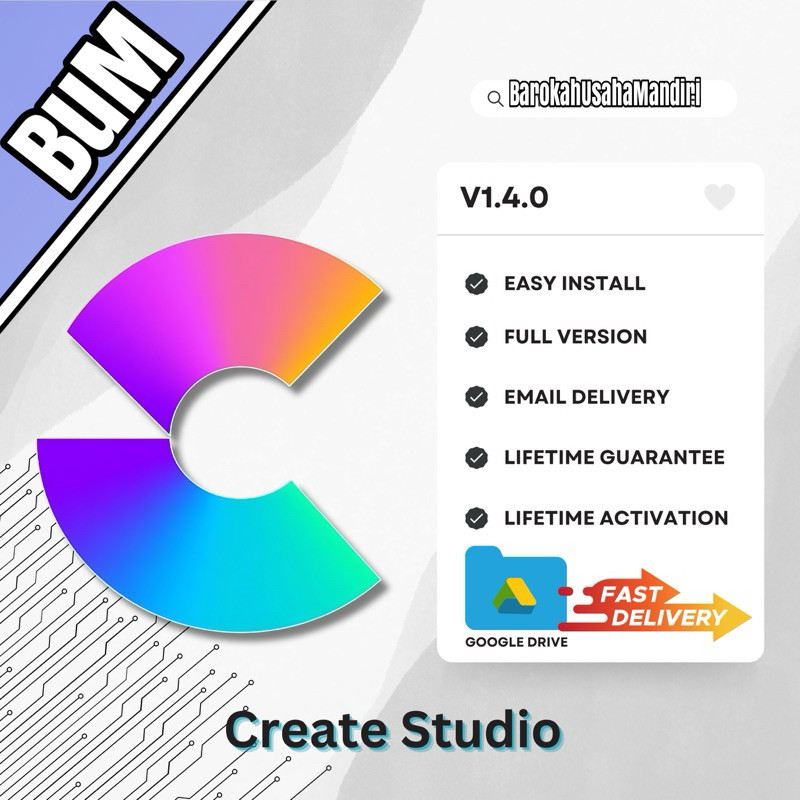 BUM

BarokahUsahaMandiri

V1.4.0

EASY INSTALL

FULL VERSION

EMAIL DELIVERY

LIFETIME GUARANTEE

LIFETIME ACTIVATION

GOOGLE DRIVE

FAST DELIVERY

Create Studio